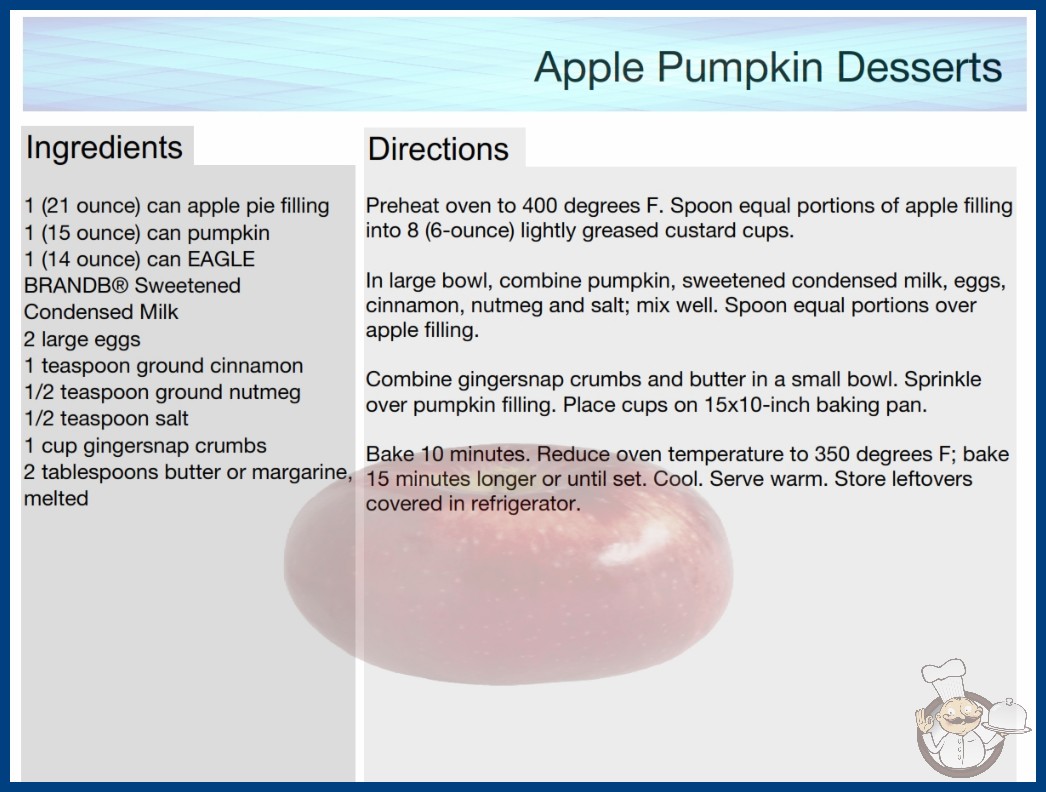 Apple Pumpkin Desserts

Ingredients

1 (21 ounce) can apple pie filling
1 (15 ounce) can pumpkin
1 (14 ounce) can EAGLE BRANDB® Sweetened Condensed Milk
2 large eggs
1 teaspoon ground cinnamon
1/2 teaspoon ground nutmeg
1/2 teaspoon salt
1 cup gingersnap crumbs
2 tablespoons butter or margarine, melted

Directions

Preheat oven to 400 degrees F. Spoon equal portions of apple filling into 8 (6-ounce) lightly greased custard cups.

In large bowl, combine pumpkin, sweetened condensed milk, eggs, cinnamon, nutmeg and salt; mix well. Spoon equal portions over apple filling.

Combine gingersnap crumbs and butter in a small bowl. Sprinkle over pumpkin filling. Place cups on 15x10-inch baking pan.

Bake 10 minutes. Reduce oven temperature to 350 degrees F; bake 15 minutes longer or until set. Cool. Serve warm. Store leftovers covered in refrigerator.